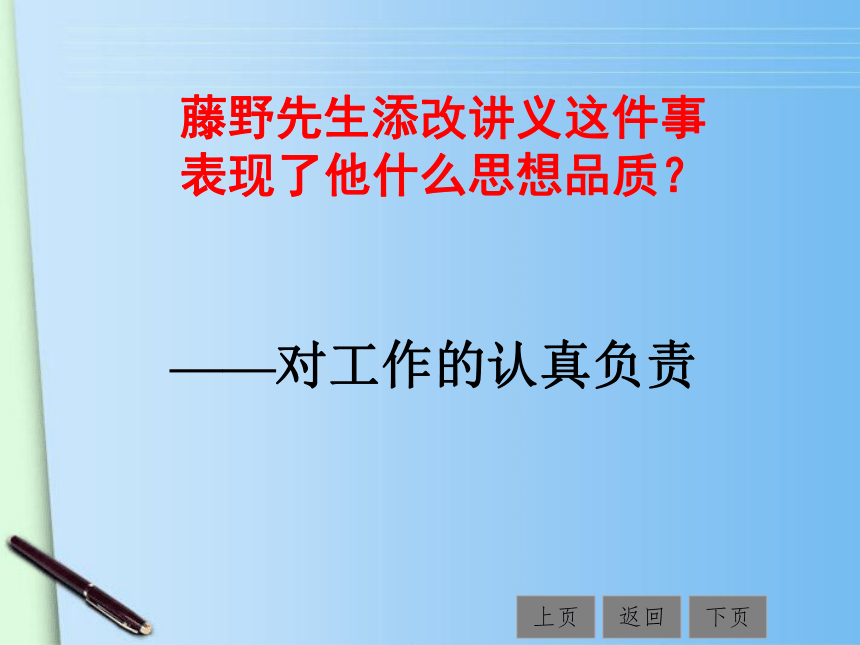 藤野先生添改讲义这件事表现了他什么思想品质？

——对工作的认真负责

上页 返回 下页